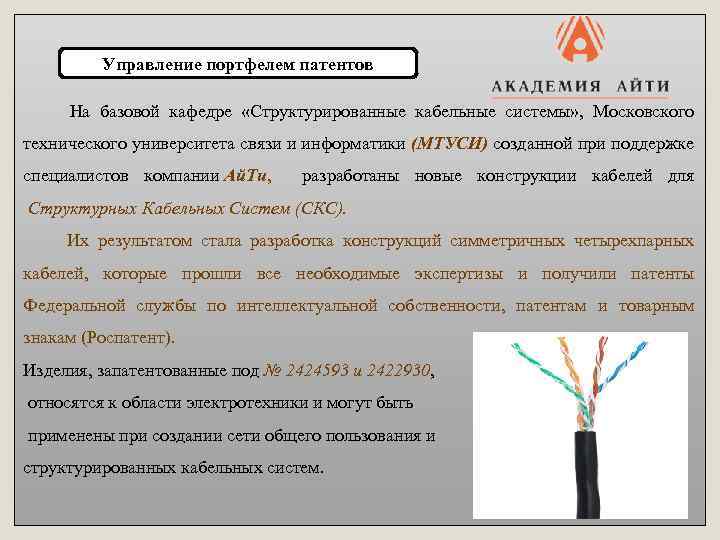 Управление портфелем патентов

АКАДЕМИЯ АЙТИ

На базовой кафедре «Структурированные кабельные системы», Московского технического университета связи и информатики (МТУСИ) созданной при поддержке специалистов компании АйТи, разработаны новые конструкции кабелей для Структурных Кабельных Систем (СКС).

Их результатом стала разработка конструкций симметричных четырехпарных кабелей, которые прошли все необходимые экспертизы и получили патенты Федеральной службы по интеллектуальной собственности, патентам и товарным знакам (Роспатент).

Изделия, запатентованные под № 2424593 и 2422930, относятся к области электротехники и могут быть применены при создании сети общего пользования и структурированных кабельных систем.